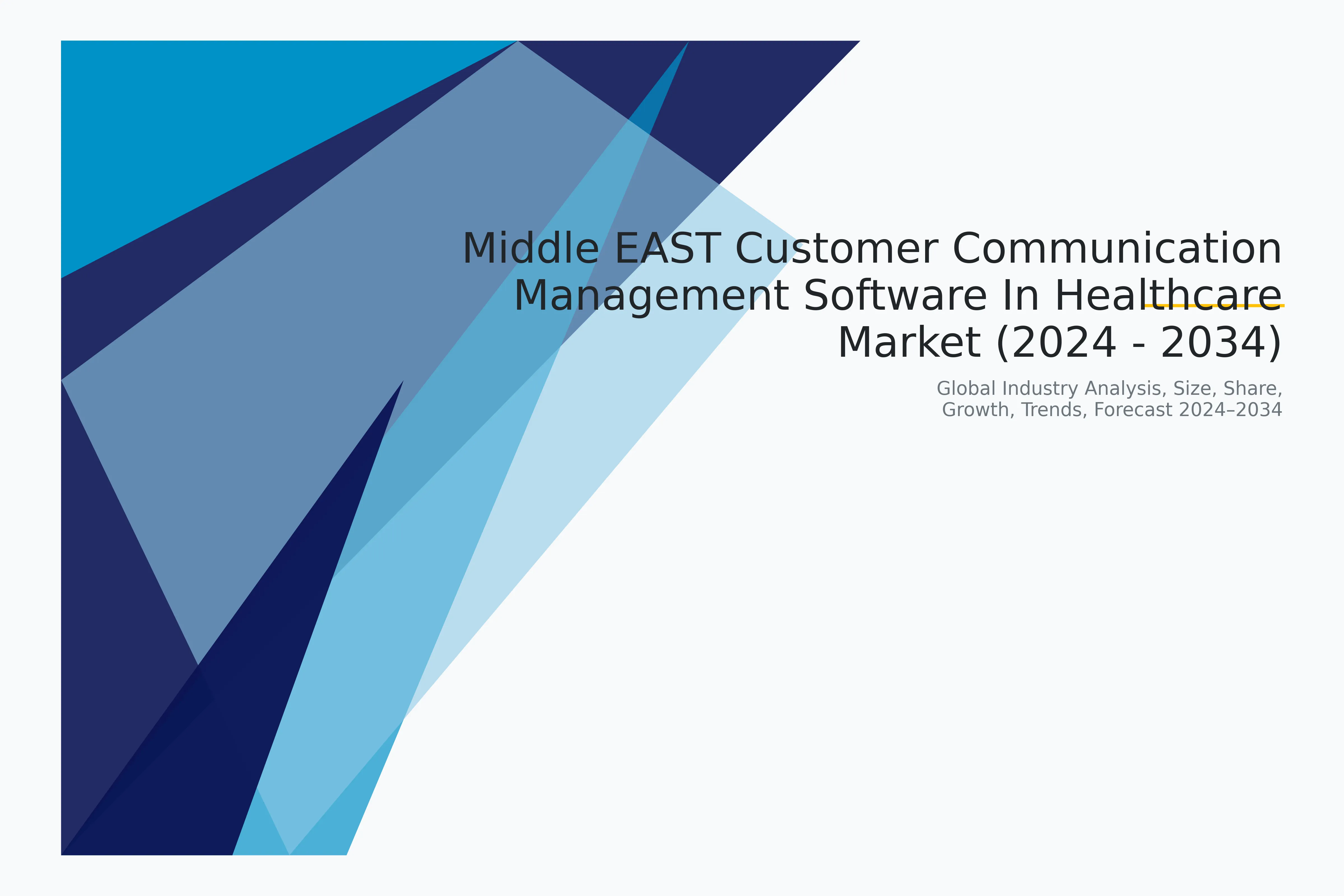 Middle EAST Customer Communication Management Software In Healthcare Market (2024 - 2034)

Global Industry Analysis, Size, Share, Growth, Trends, Forecast 2024–2034